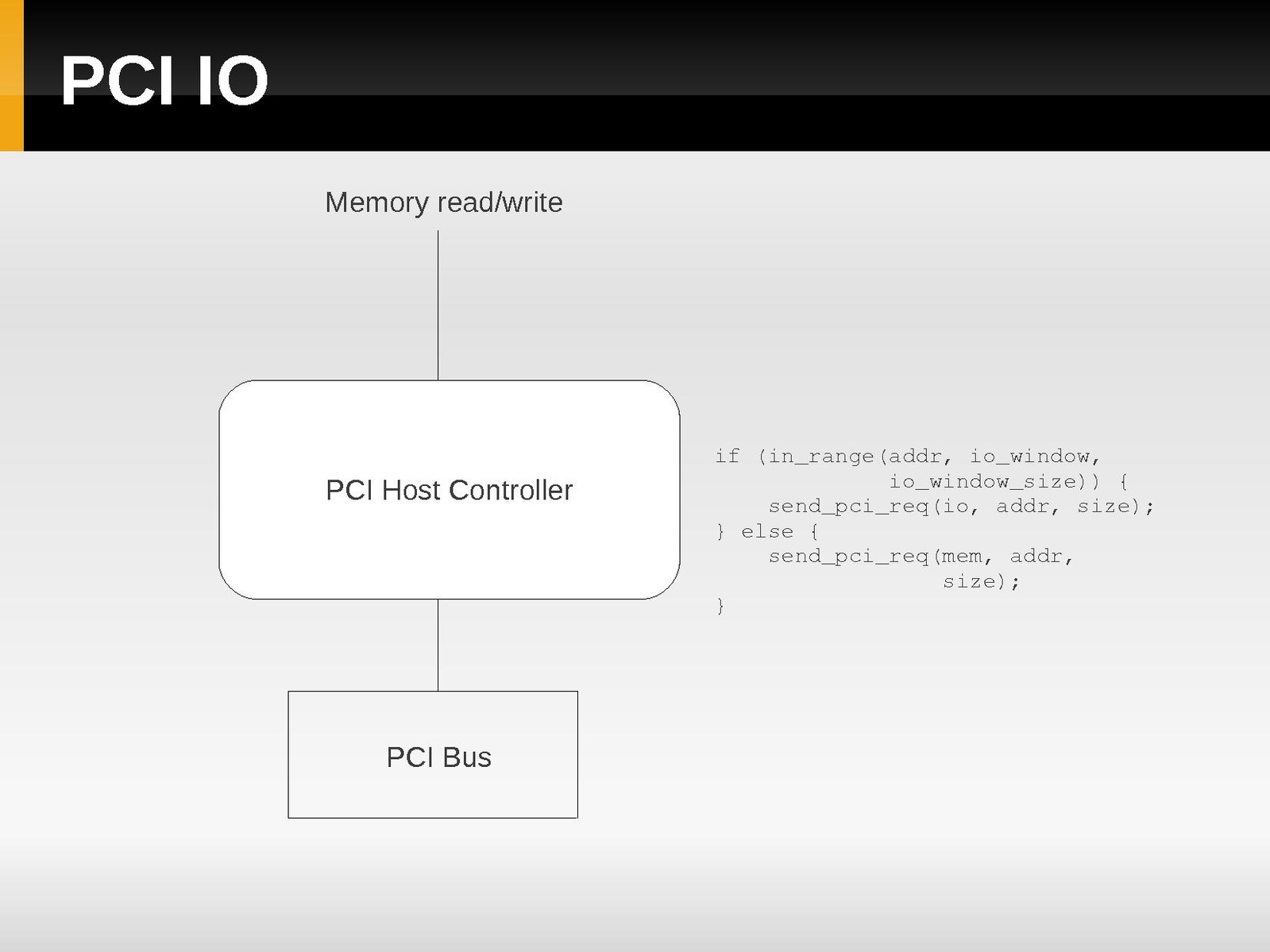 PCI IO

Memory read/write

PCI Host Controller

if (in_range(addr, io_window,
             io_window_size)) {
    send_pci_req(io, addr, size);
} else {
    send_pci_req(mem, addr,
                 size);
}

PCI Bus